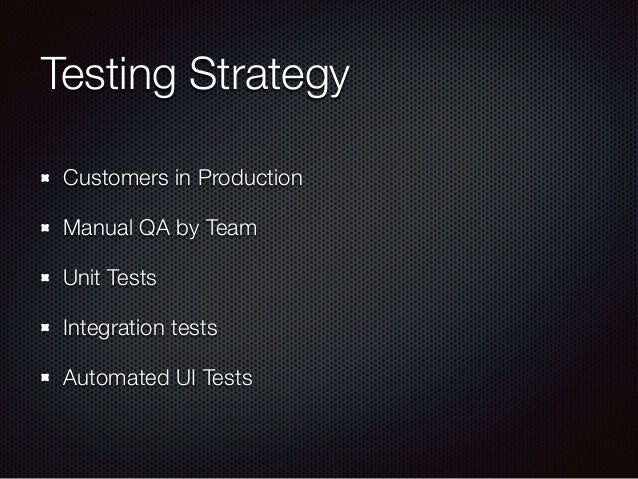 Testing Strategy

- Customers in Production
- Manual QA by Team
- Unit Tests
- Integration tests
- Automated UI Tests